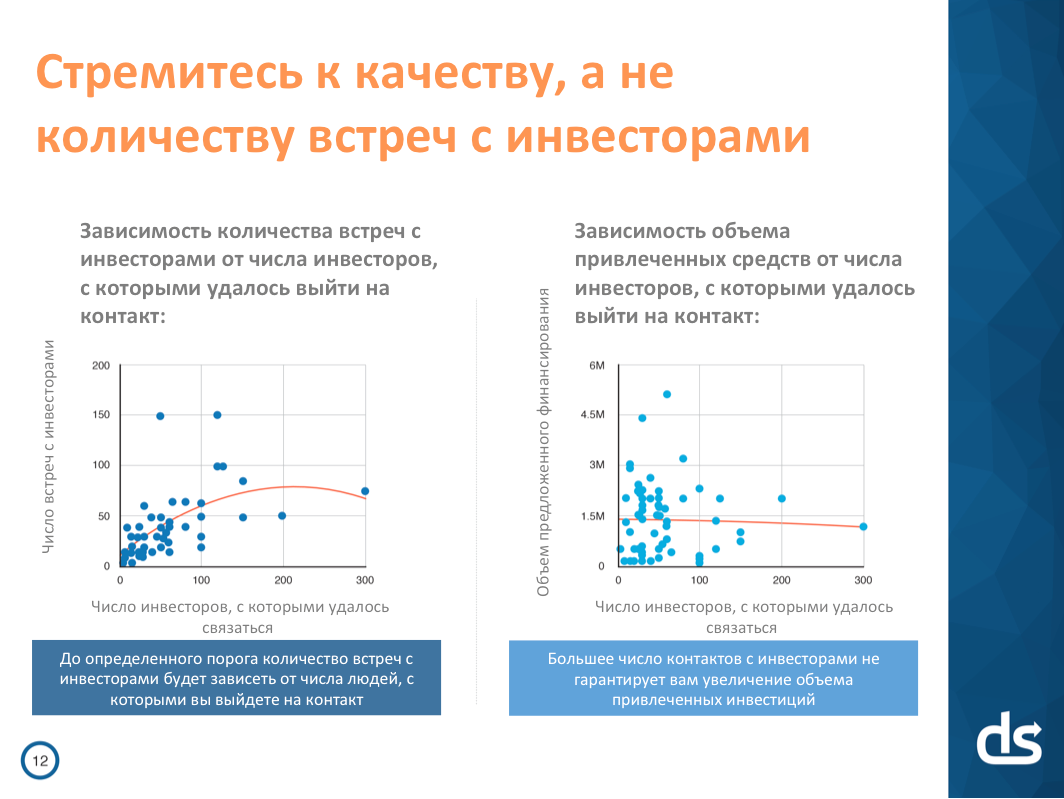 Стремитесь к качеству, а не количеству встреч с инвесторами

Зависимость количества встреч с инвесторами от числа инвесторов, с которыми удалось выйти на контакт:

Число встреч с инвесторами

200
150
100
50
0

0
100
200
300

Число инвесторов, с которыми удалось связаться

До определенного порога количество встреч с инвесторами будет зависеть от числа людей, с которыми вы выйдете на контакт

Зависимость объема привлеченных средств от числа инвесторов, с которыми удалось выйти на контакт:

Объем предложенного финансирования

6M
4.5M
3M
1.5M
0

0
100
200
300

Число инвесторов, с которыми удалось связаться

Большее число контактов с инвесторами не гарантирует вам увеличение объема привлеченных инвестиций

12

ds